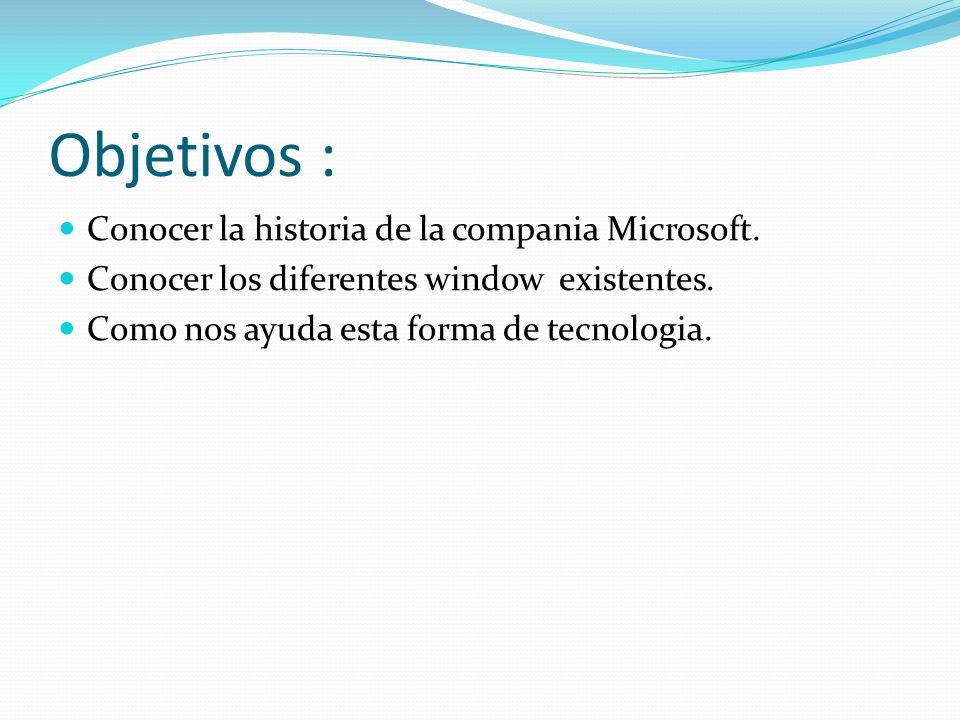 Objetivos :

- Conocer la historia de la compania Microsoft.
- Conocer los diferentes window existentes.
- Como nos ayuda esta forma de tecnologia.